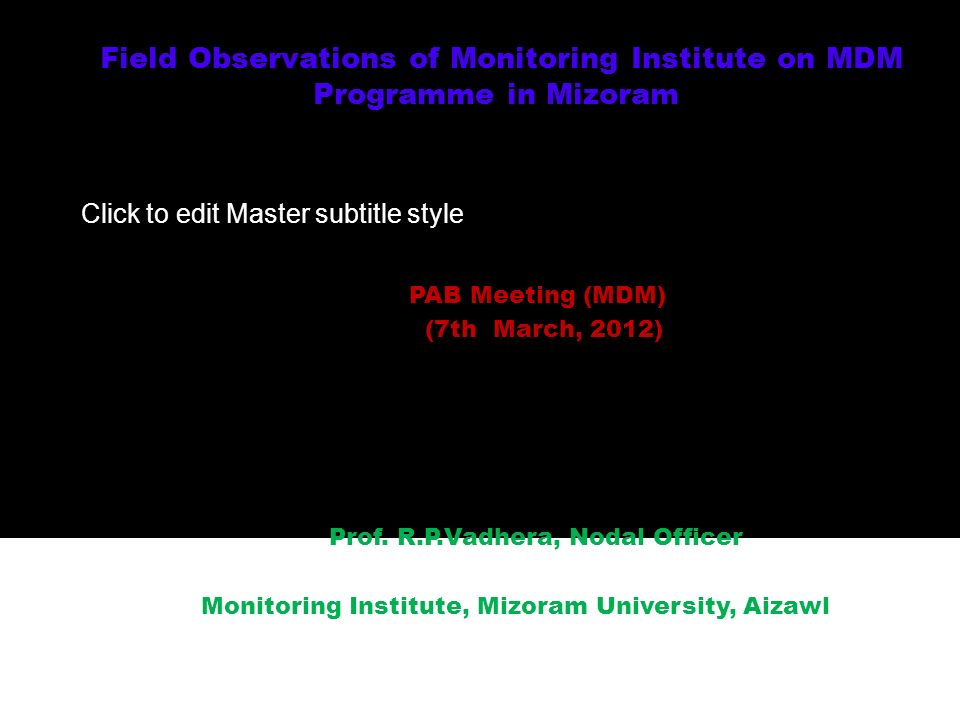 Field Observations of Monitoring Institute on MDM Programme in Mizoram

Click to edit Master subtitle style

PAB Meeting (MDM)
(7th March, 2012)

Prof. R.P.Vadhera, Nodal Officer

Monitoring Institute, Mizoram University, Aizawl